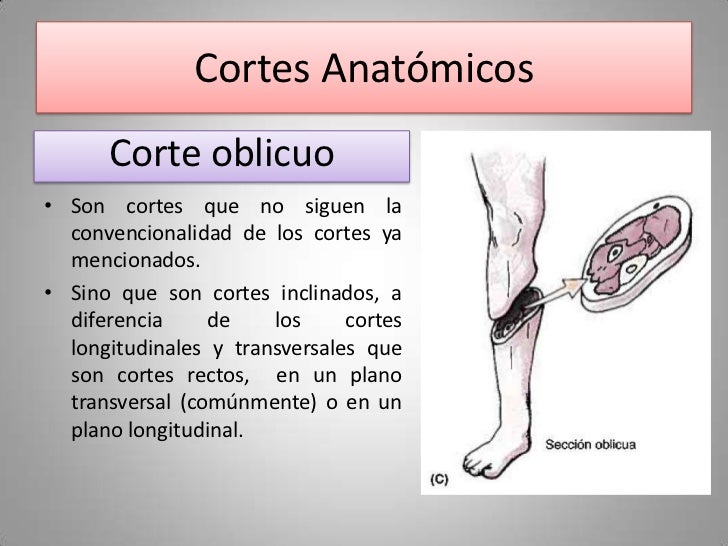 Cortes Anatómicos

Corte oblicuo

• Son cortes que no siguen la convencionalidad de los cortes ya mencionados.

• Sino que son cortes inclinados, a diferencia de los cortes longitudinales y transversales que son cortes rectos, en un plano transversal (comúnmente) o en un plano longitudinal.

Sección oblicua

(C)